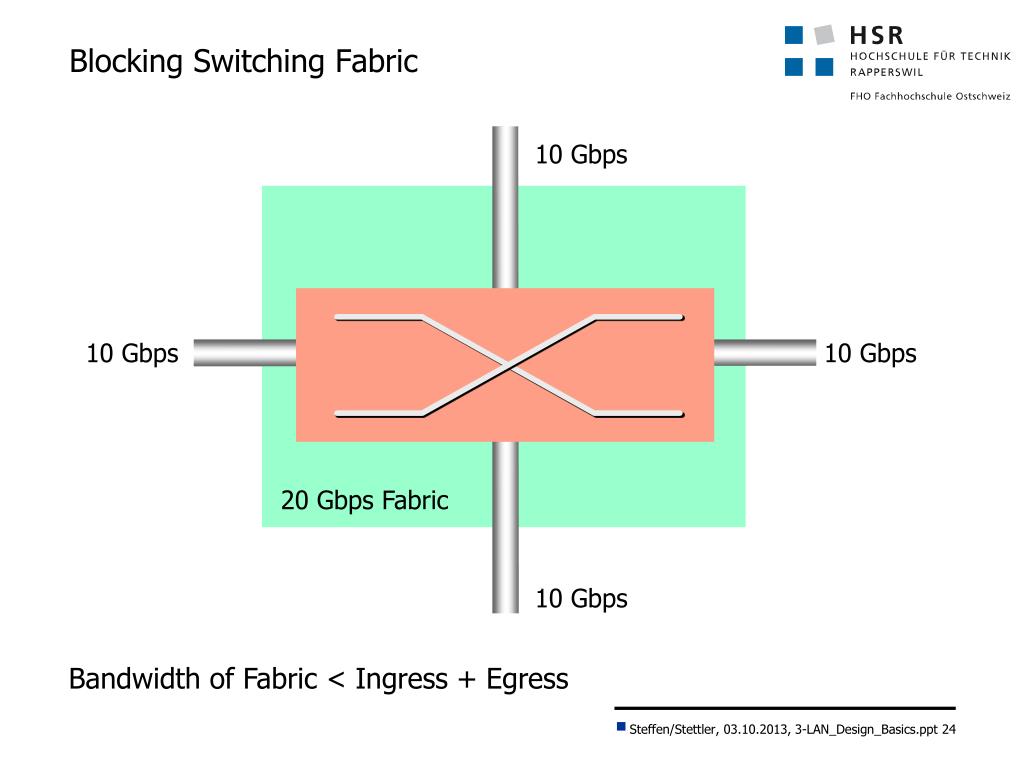 Blocking Switching Fabric

HSR
HOCHSCHULE FÜR TECHNIK
RAPPERSWIL

FHO Fachhochschule Ostschweiz

10 Gbps

10 Gbps

10 Gbps

20 Gbps Fabric

10 Gbps

Bandwidth of Fabric < Ingress + Egress

Steffen/Stettler, 03.10.2013, 3-LAN_Design_Basics.ppt 24